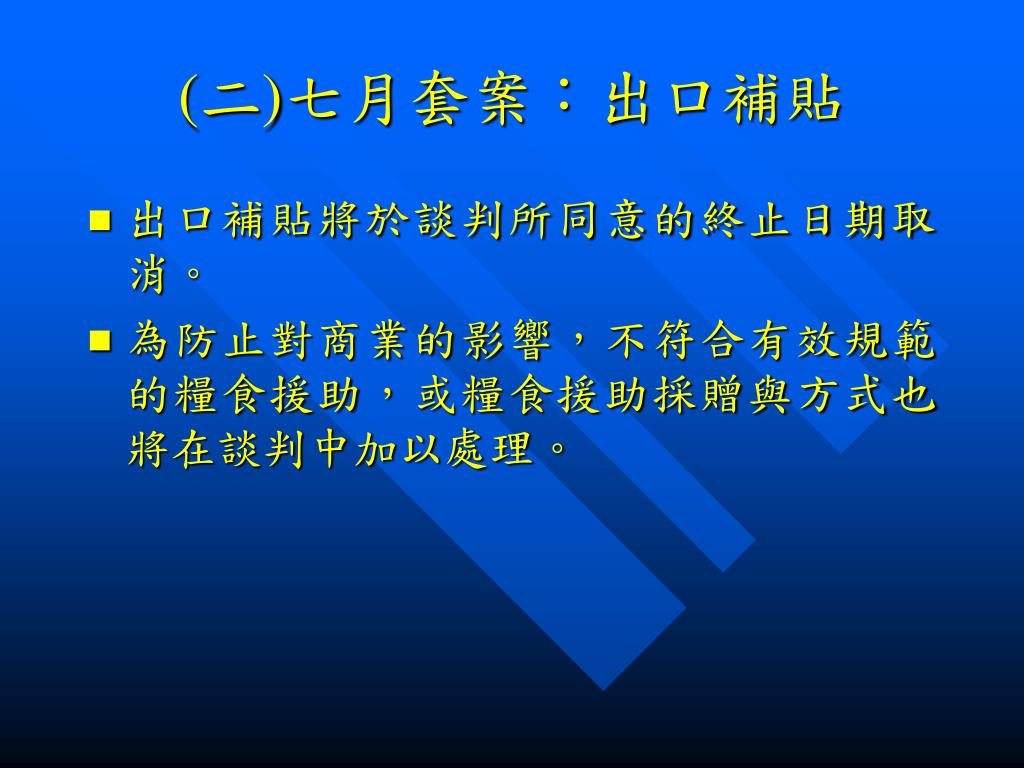 (二)七月套案：出口補貼

■ 出口補貼將於談判所同意的終止日期取消。

■ 為防止對商業的影響，不符合有效規範的糧食援助，或糧食援助採贈與方式也將在談判中加以處理。